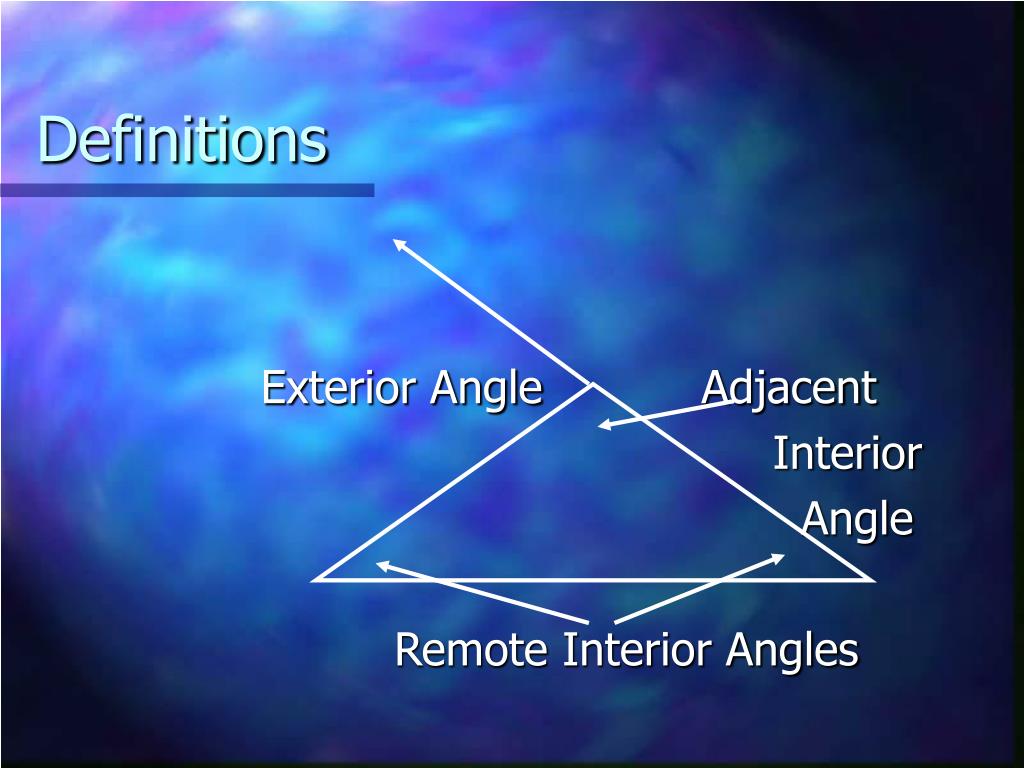 Definitions

Exterior Angle

Adjacent Interior Angle

Remote Interior Angles